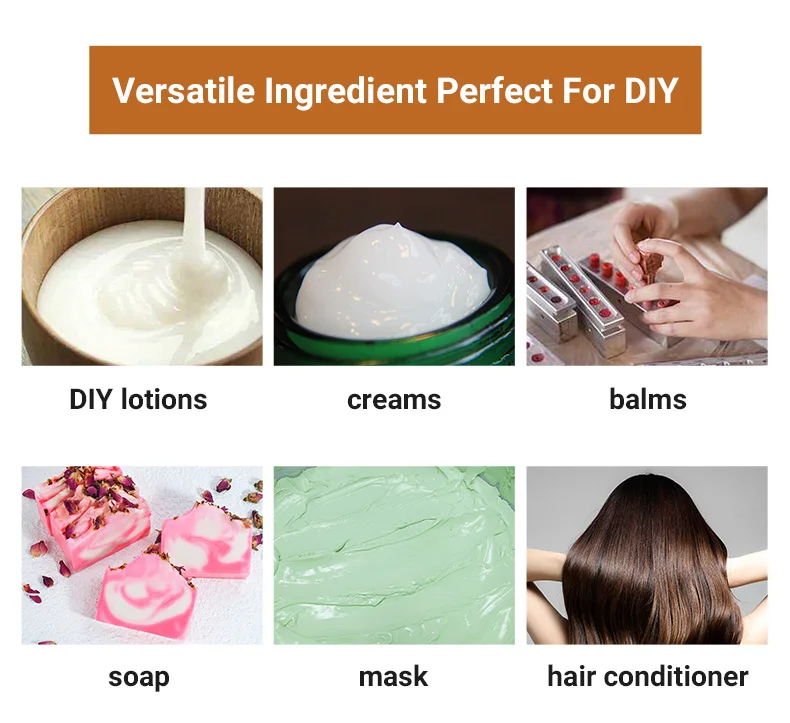 Versatile Ingredient Perfect For DIY

DIY lotions

creams

balms

soap

mask

hair conditioner